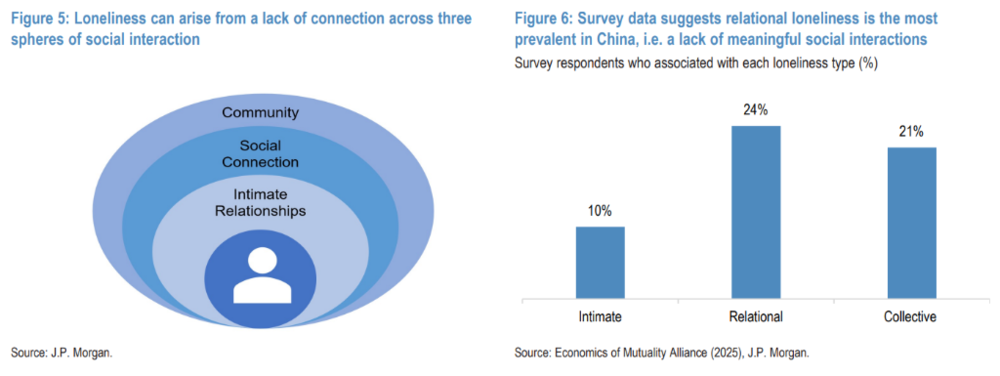 Figure 5: Loneliness can arise from a lack of connection across three spheres of social interaction

Community

Social Connection

Intimate Relationships

Source: J.P. Morgan.

Figure 6: Survey data suggests relational loneliness is the most prevalent in China, i.e. a lack of meaningful social interactions

Survey respondents who associated with each loneliness type (%)

10%

24%

21%

Intimate

Relational

Collective

Source: Economics of Mutuality Alliance (2025), J.P. Morgan.